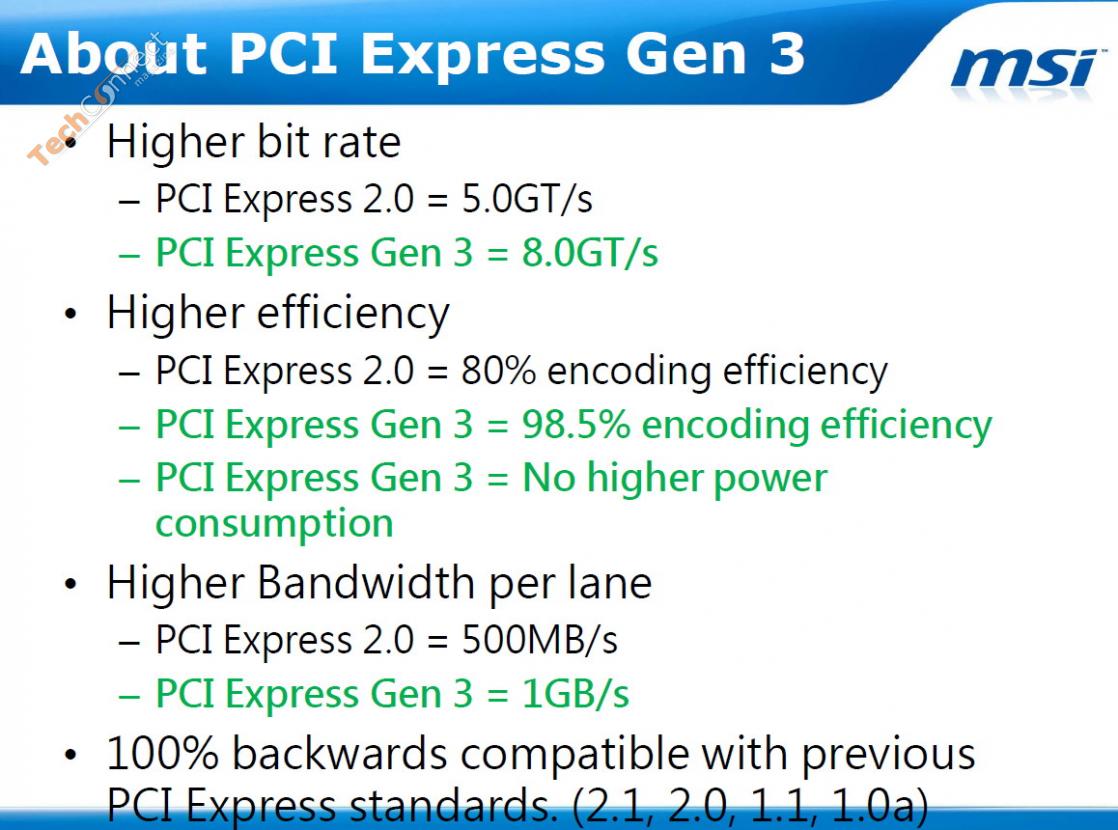 About PCI Express Gen 3

msi

TechConnect

• Higher bit rate
– PCI Express 2.0 = 5.0GT/s
– PCI Express Gen 3 = 8.0GT/s

• Higher efficiency
– PCI Express 2.0 = 80% encoding efficiency
– PCI Express Gen 3 = 98.5% encoding efficiency
– PCI Express Gen 3 = No higher power consumption

• Higher Bandwidth per lane
– PCI Express 2.0 = 500MB/s
– PCI Express Gen 3 = 1GB/s

• 100% backwards compatible with previous PCI Express standards. (2.1, 2.0, 1.1, 1.0a)